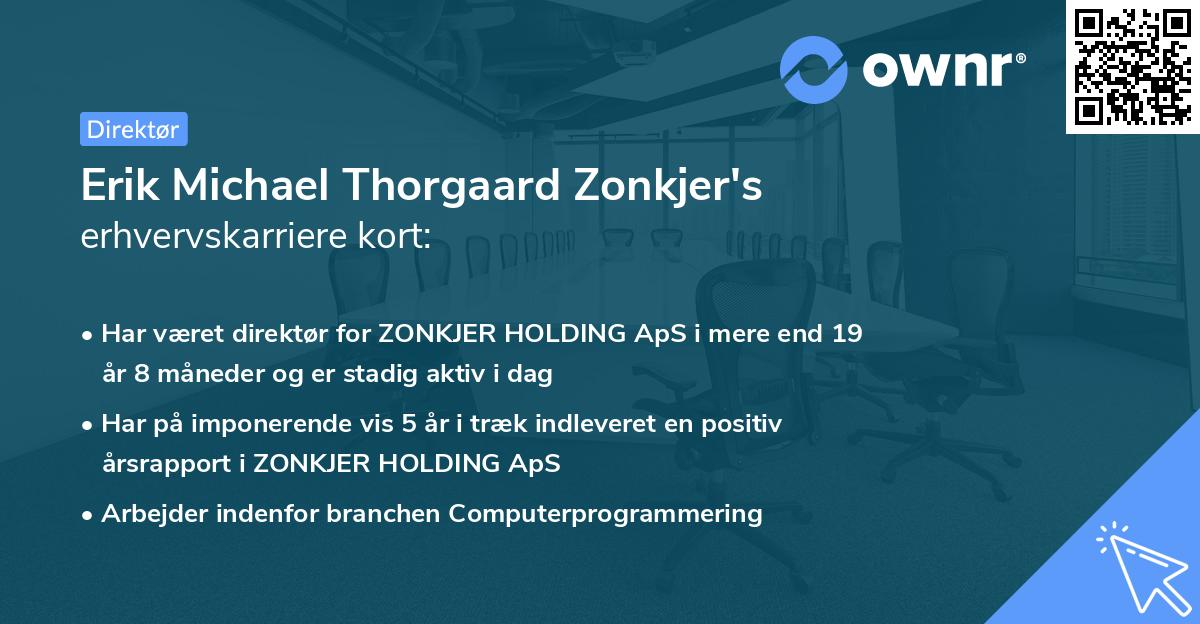 ownr®

Direktør

Erik Michael Thorgaard Zonkjer's
erhvervskarriere kort:

• Har været direktør for ZONKJER HOLDING ApS i mere end 19 år 8 måneder og er stadig aktiv i dag

• Har på imponerende vis 5 år i træk indleveret en positiv årsrapport i ZONKJER HOLDING ApS

• Arbejder indenfor branchen Computerprogrammering